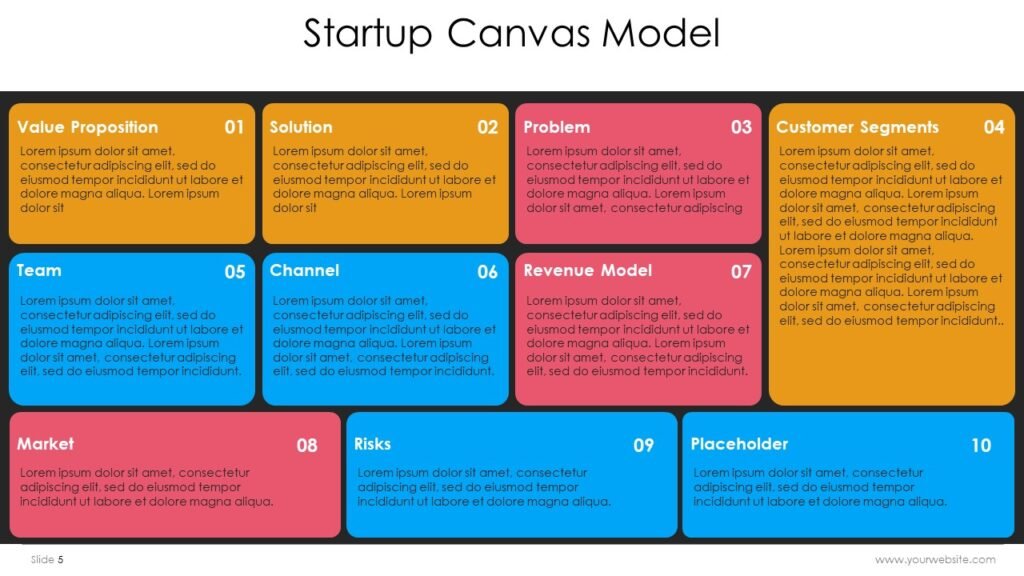 Startup Canvas Model

Value Proposition 01
Lorem ipsum dolor sit amet, consectetur adipiscing elit, sed do eiusmod tempor incididunt ut labore et dolore magna aliqua. Lorem ipsum dolor sit

Solution 02
Lorem ipsum dolor sit amet, consectetur adipiscing elit, sed do eiusmod tempor incididunt ut labore et dolore magna aliqua. Lorem ipsum dolor sit

Problem 03
Lorem ipsum dolor sit amet, consectetur adipiscing elit, sed do eiusmod tempor incididunt ut labore et dolore magna aliqua. Lorem ipsum dolor sit amet, consectetur adipiscing

Customer Segments 04
Lorem ipsum dolor sit amet, consectetur adipiscing elit, sed do eiusmod tempor incididunt ut labore et dolore magna aliqua. Lorem ipsum dolor sit amet, consectetur adipiscing elit, sed do eiusmod tempor incididunt ut labore et dolore magna aliqua. Lorem ipsum dolor sit amet, consectetur adipiscing elit, sed do eiusmod tempor incididunt ut labore et dolore magna aliqua. Lorem ipsum dolor sit amet, consectetur adipiscing elit, sed do eiusmod tempor incididunt..

Team 05
Lorem ipsum dolor sit amet, consectetur adipiscing elit, sed do eiusmod tempor incididunt ut labore et dolore magna aliqua. Lorem ipsum dolor sit amet, consectetur adipiscing elit, sed do eiusmod tempor incididunt.

Channel 06
Lorem ipsum dolor sit amet, consectetur adipiscing elit, sed do eiusmod tempor incididunt ut labore et dolore magna aliqua. Lorem ipsum dolor sit amet, consectetur adipiscing elit, sed do eiusmod tempor incididunt.

Revenue Model 07
Lorem ipsum dolor sit amet, consectetur adipiscing elit, sed do eiusmod tempor incididunt ut labore et dolore magna aliqua. Lorem ipsum dolor sit amet, consectetur adipiscing elit, sed do eiusmod tempor incididunt.

Market 08
Lorem ipsum dolor sit amet, consectetur adipiscing elit, sed do eiusmod tempor incididunt ut labore et dolore magna aliqua.

Risks 09
Lorem ipsum dolor sit amet, consectetur adipiscing elit, sed do eiusmod tempor incididunt ut labore et dolore magna aliqua.

Placeholder 10
Lorem ipsum dolor sit amet, consectetur adipiscing elit, sed do eiusmod tempor incididunt ut labore et dolore magna aliqua.

Slide 5
www.yourwebsite.com